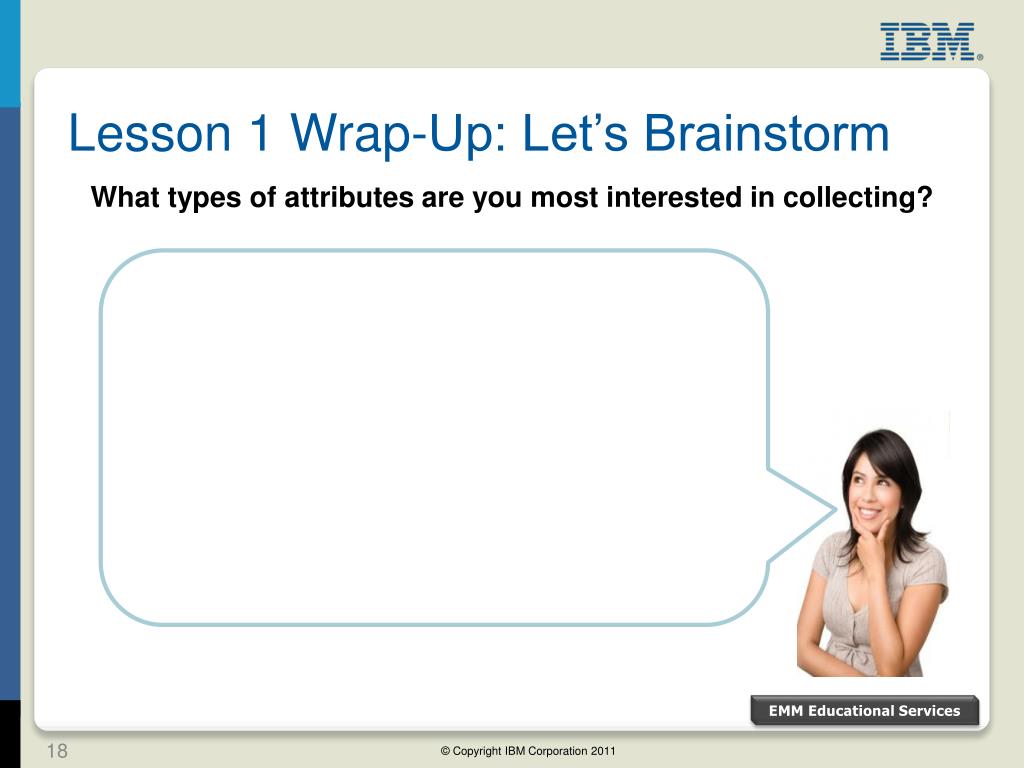 IBM®

Lesson 1 Wrap-Up: Let’s Brainstorm

What types of attributes are you most interested in collecting?

EMM Educational Services

18

© Copyright IBM Corporation 2011